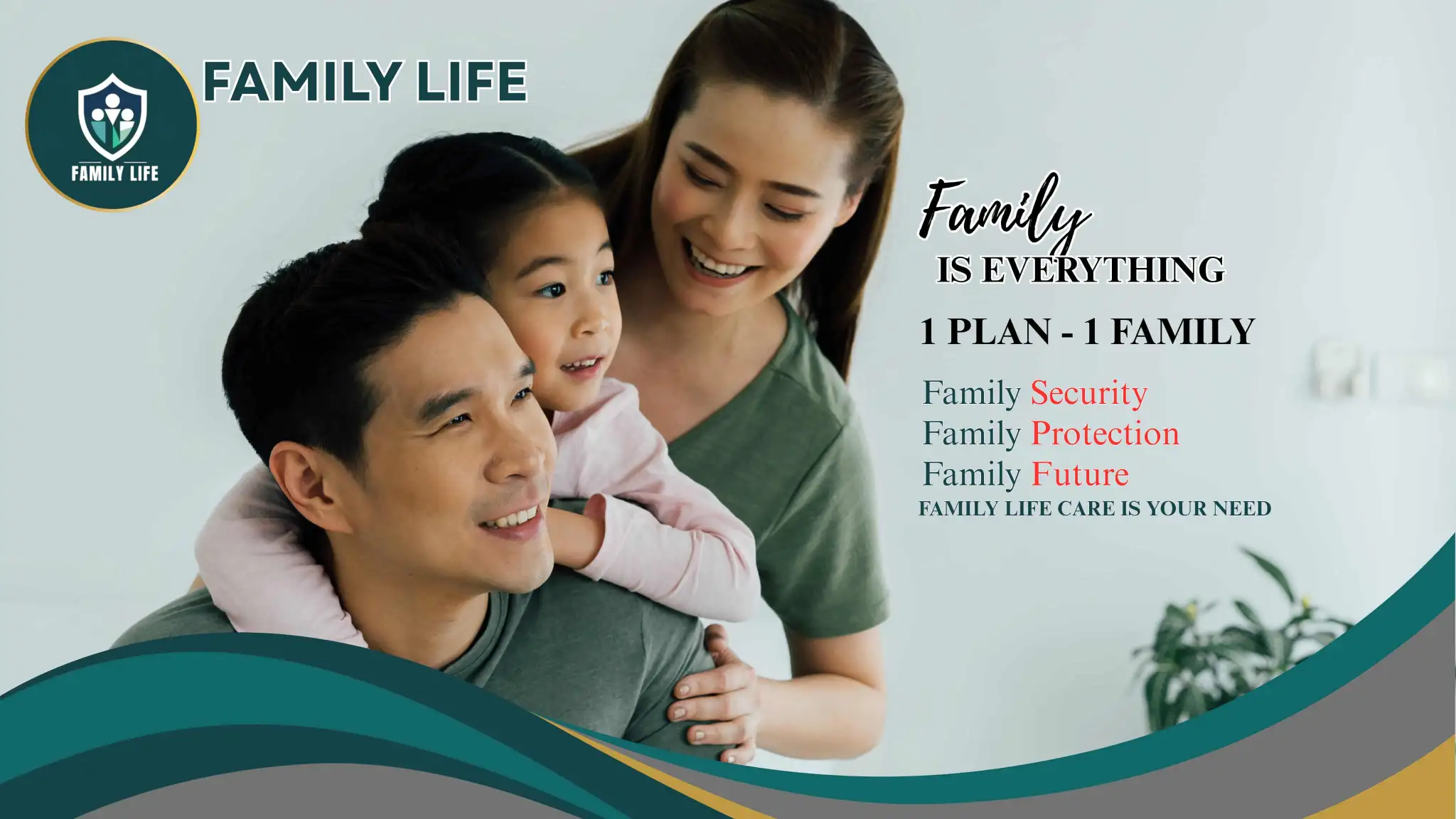 FAMILY LIFE

FAMILY LIFE

Family
IS EVERYTHING

1 PLAN - 1 FAMILY

Family Security
Family Protection
Family Future
FAMILY LIFE CARE IS YOUR NEED